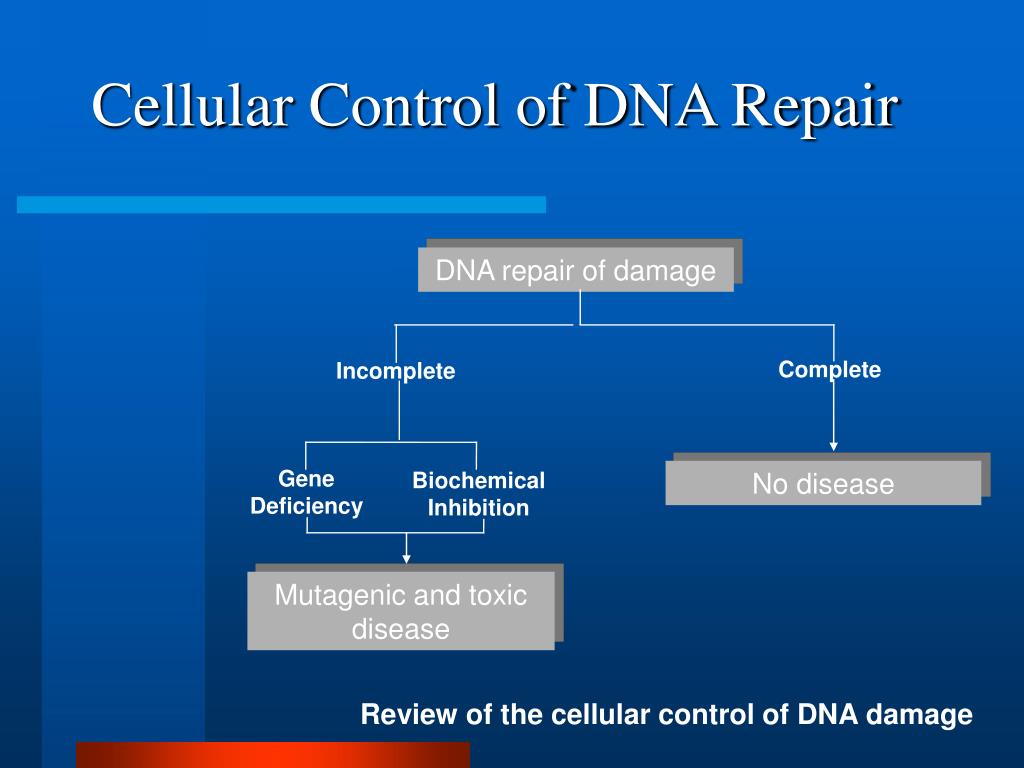 Cellular Control of DNA Repair

DNA repair of damage

Incomplete

Complete

Gene Deficiency

Biochemical Inhibition

No disease

Mutagenic and toxic disease

Review of the cellular control of DNA damage